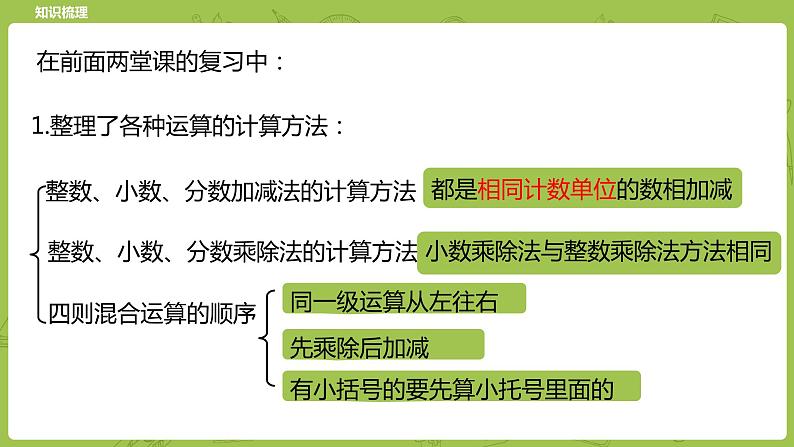 知识梳理

在前面两堂课的复习中：

1.整理了各种运算的计算方法：

整数、小数、分数加减法的计算方法 都是相同计数单位的数相加减

整数、小数、分数乘除法的计算方法 小数乘除法与整数乘除法方法相同

四则混合运算的顺序

同一级运算从左往右

先乘除后加减

有小括号的要先算小托号里面的